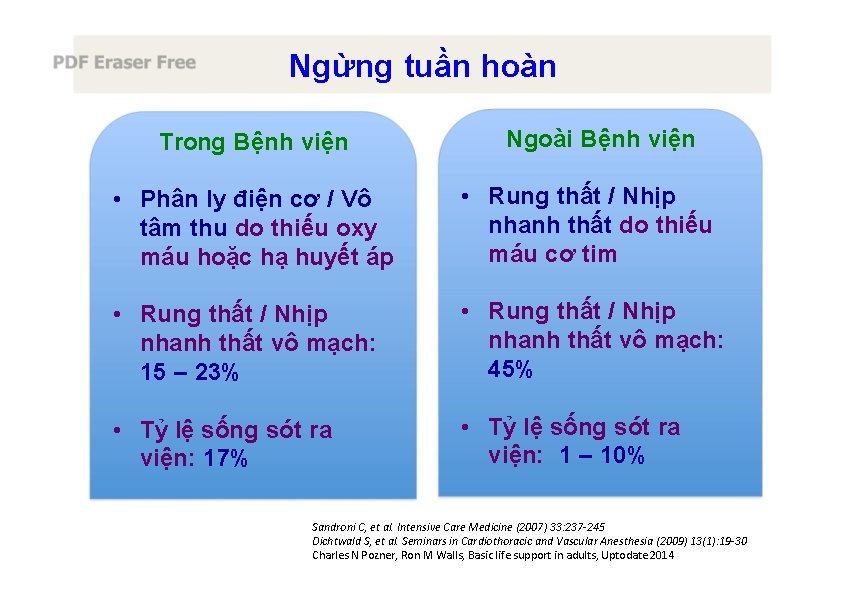 PDF Eraser Free

Ngừng tuần hoàn

Trong Bệnh viện

• Phân ly điện cơ / Vô tâm thu do thiếu oxy máu hoặc hạ huyết áp

• Rung thất / Nhịp nhanh thất vô mạch: 15 – 23%

• Tỷ lệ sống sót ra viện: 17%

Ngoài Bệnh viện

• Rung thất / Nhịp nhanh thất do thiếu máu cơ tim

• Rung thất / Nhịp nhanh thất vô mạch: 45%

• Tỷ lệ sống sót ra viện: 1 – 10%

Sandroni C, et al. Intensive Care Medicine (2007) 33:237-245
Dichtwald S, et al. Seminars in Cardiothoracic and Vascular Anesthesia (2009) 13(1):19-30
Charles N Pozner, Ron M Walls, Basic life support in adults, Uptodate 2014